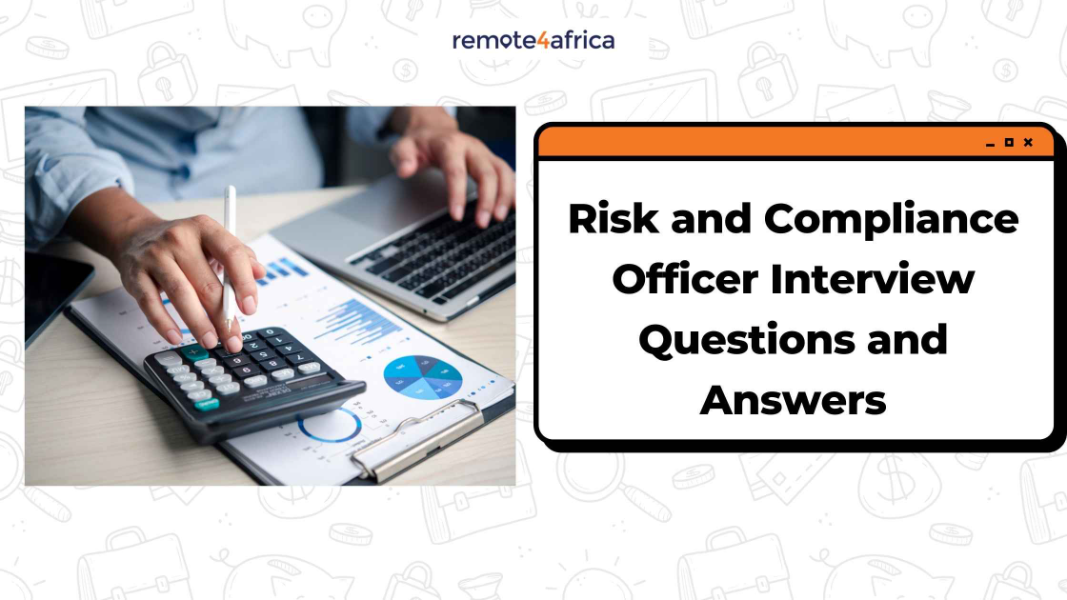 remote4africa

Risk and Compliance Officer Interview Questions and Answers